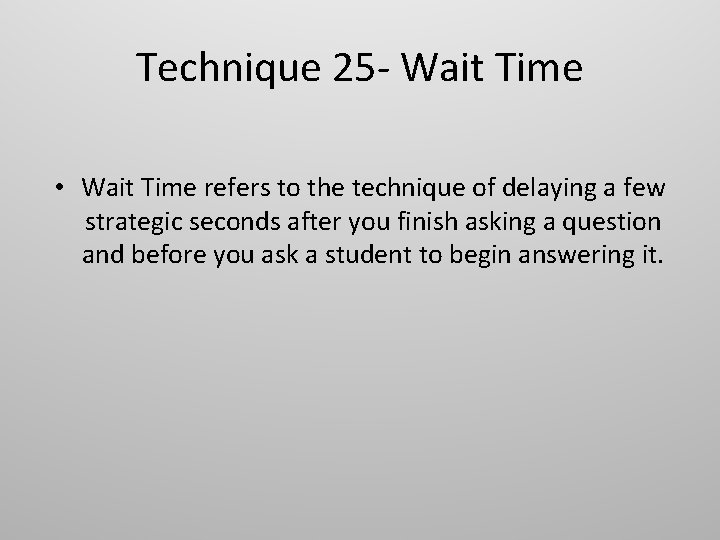 Technique 25- Wait Time

• Wait Time refers to the technique of delaying a few strategic seconds after you finish asking a question and before you ask a student to begin answering it.